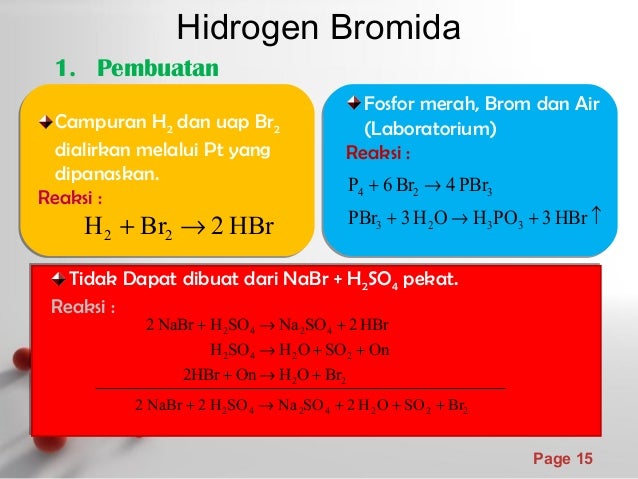 Hidrogen Bromida

1. Pembuatan

Campuran $H_2$ dan uap $Br_2$ dialirkan melalui Pt yang dipanaskan.

Reaksi :

$H_2 + Br_2 \rightarrow 2\,HBr$

Fosfor merah, Brom dan Air (Laboratorium)

Reaksi :

$P_4 + 6\,Br_2 \rightarrow 4\,PBr_3$

$PBr_3 + 3\,H_2O \rightarrow H_3PO_3 + 3\,HBr\uparrow$

Tidak Dapat dibuat dari NaBr + $H_2SO_4$ pekat.

Reaksi :

$2\,NaBr + H_2SO_4 \rightarrow Na_2SO_4 + 2\,HBr$

$H_2SO_4 \rightarrow H_2O + SO_2 + On$

$2HBr + On \rightarrow H_2O + Br_2$

$2\,NaBr + 2\,H_2SO_4 \rightarrow Na_2SO_4 + 2\,H_2O + SO_2 + Br_2$

Page 15